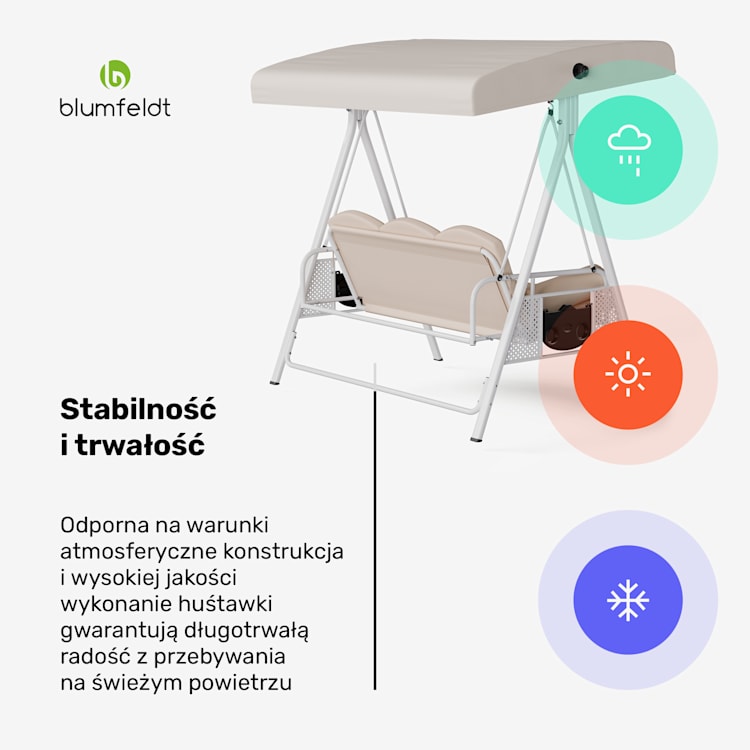 blumfeldt

Stabilność i trwałość

Odporna na warunki atmosferyczne konstrukcja i wysokiej jakości wykonanie huśtawki gwarantują długotrwałą radość z przebywania na świeżym powietrzu